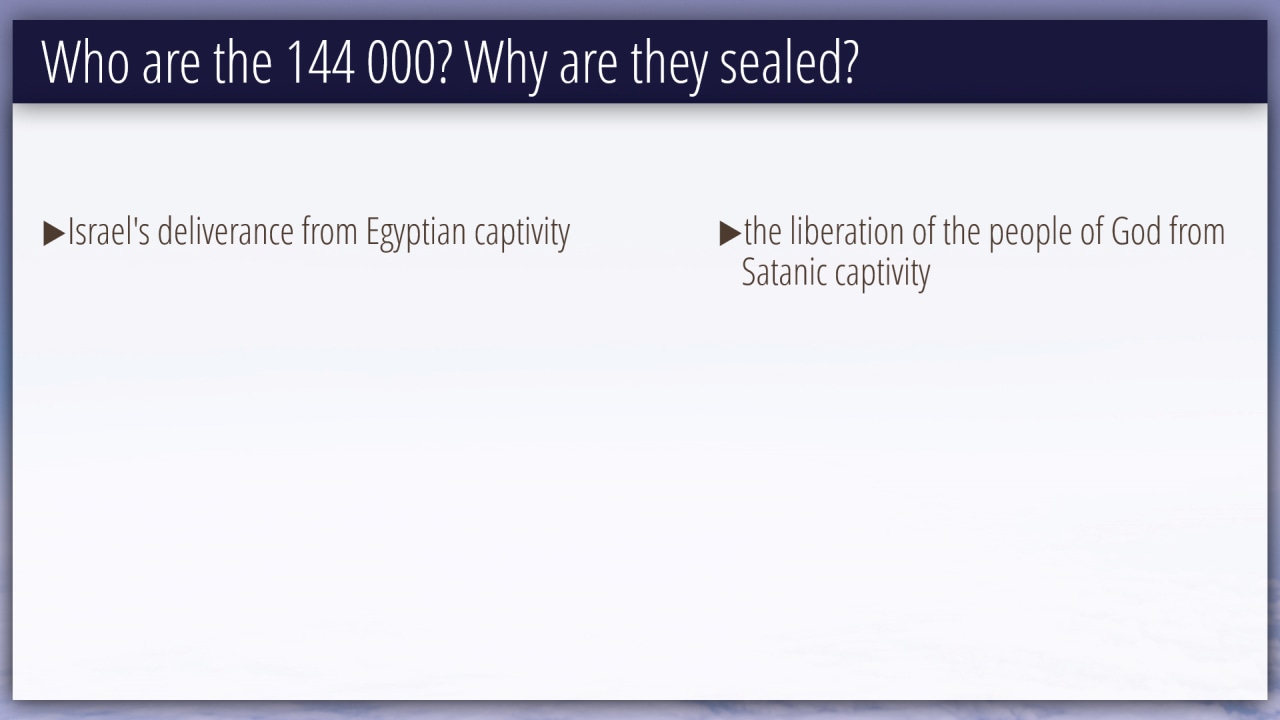 Who are the 144 000? Why are they sealed?

▶Israel's deliverance from Egyptian captivity

▶the liberation of the people of God from Satanic captivity